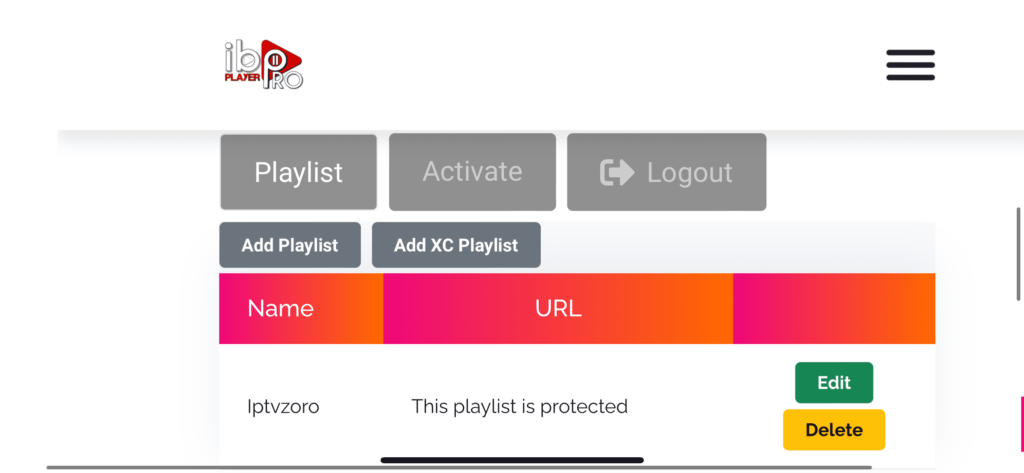 ibo PLAYER PRO

Playlist Activate Logout

Add Playlist Add XC Playlist

| Name | URL | |
|---|---|---|
| Iptvzoro | This playlist is protected | Edit Delete |